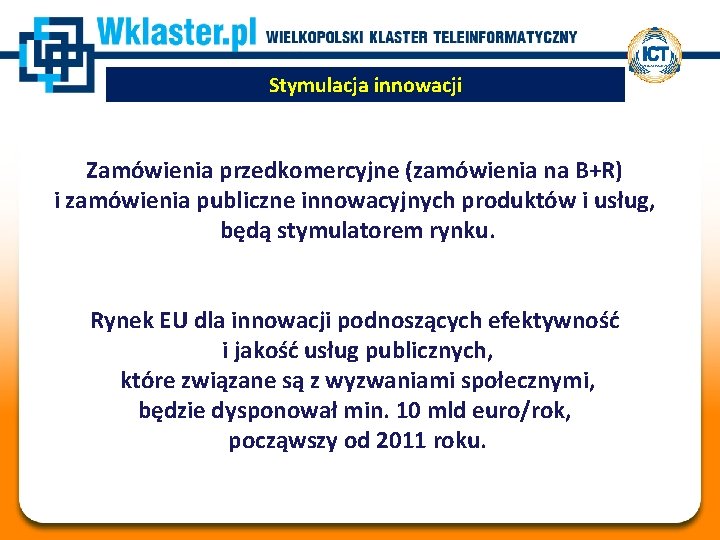 Wklaster.pl WIELKOPOLSKI KLASTER TELEINFORMATYCZNY

ICT

Stymulacja innowacji

Zamówienia przedkomercyjne (zamówienia na B+R) i zamówienia publiczne innowacyjnych produktów i usług, będą stymulatorem rynku.

Rynek EU dla innowacji podnoszących efektywność i jakość usług publicznych, które związane są z wyzwaniami społecznymi, będzie dysponował min. 10 mld euro/rok, począwszy od 2011 roku.